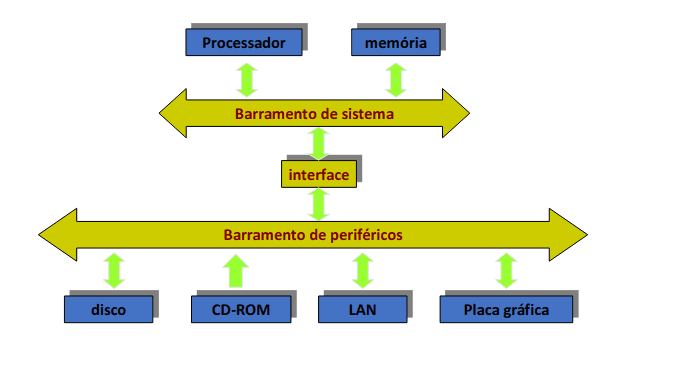 Processador
memória
Barramento de sistema
interface
Barramento de periféricos
disco
CD-ROM
LAN
Placa gráfica